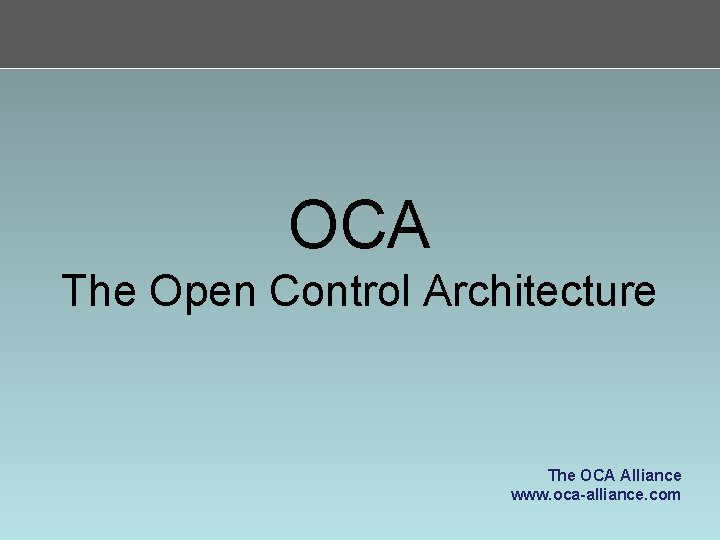 OCA
The Open Control Architecture

The OCA Alliance
www.oca-alliance.com